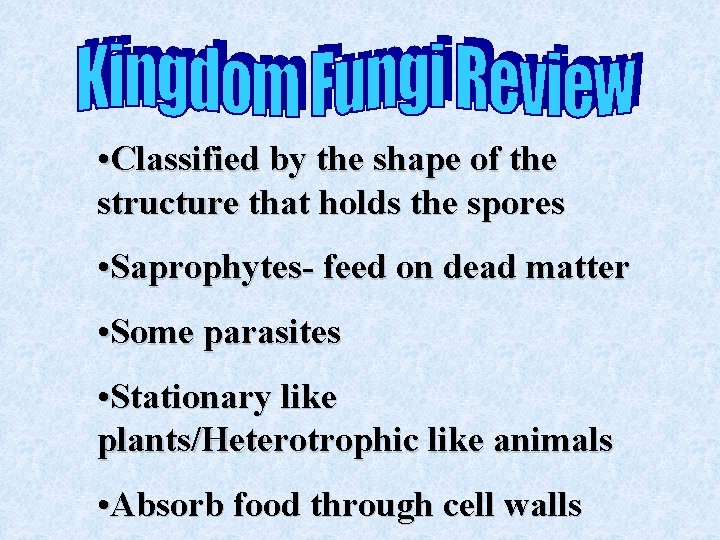 Kingdom Fungi Review

•Classified by the shape of the structure that holds the spores

•Saprophytes- feed on dead matter

•Some parasites

•Stationary like plants/Heterotrophic like animals

•Absorb food through cell walls